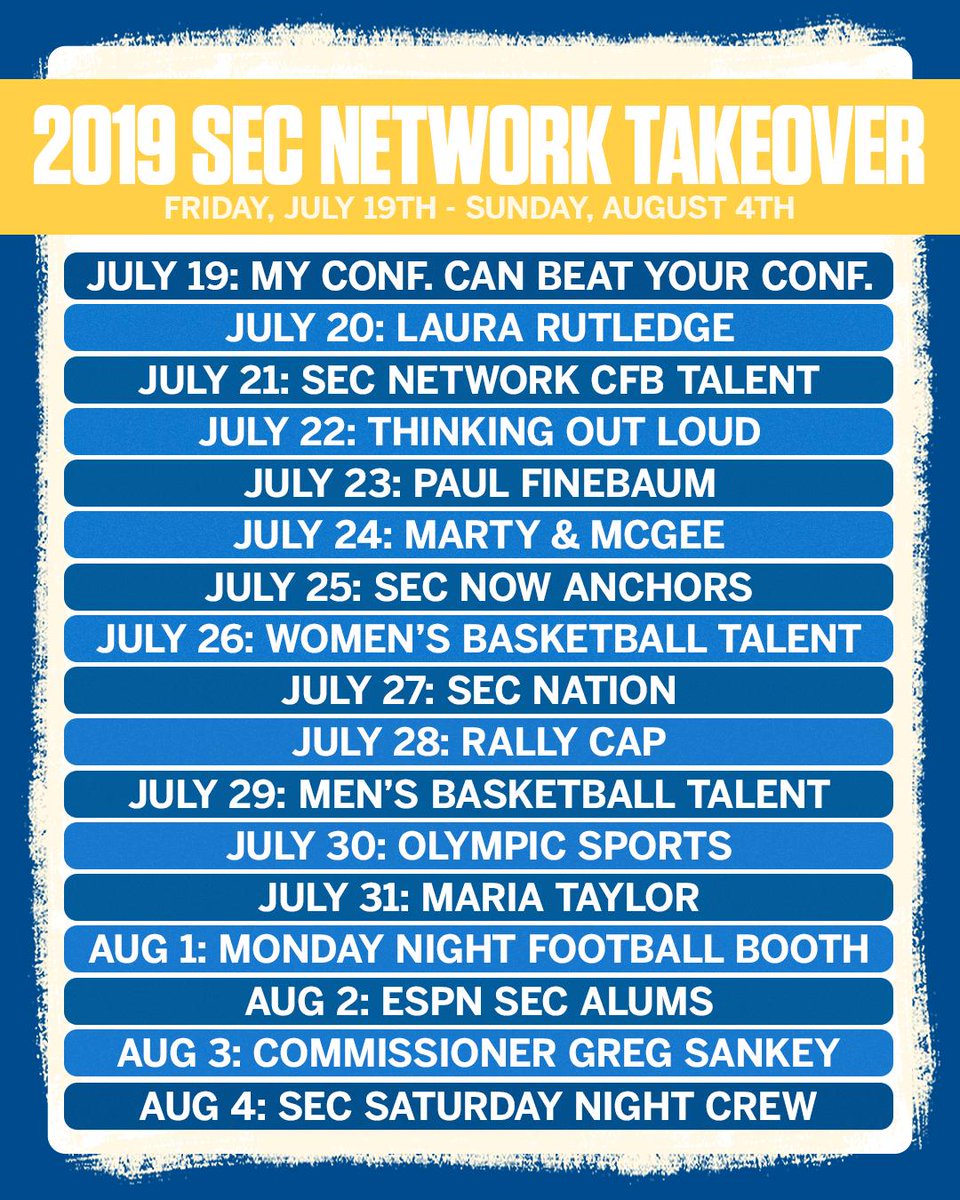 2019 SEC NETWORK TAKEOVER

FRIDAY, JULY 19TH - SUNDAY, AUGUST 4TH

JULY 19: MY CONF. CAN BEAT YOUR CONF.

JULY 20: LAURA RUTLEDGE

JULY 21: SEC NETWORK CFB TALENT

JULY 22: THINKING OUT LOUD

JULY 23: PAUL FINEBAUM

JULY 24: MARTY & MCGEE

JULY 25: SEC NOW ANCHORS

JULY 26: WOMEN'S BASKETBALL TALENT

JULY 27: SEC NATION

JULY 28: RALLY CAP

JULY 29: MEN'S BASKETBALL TALENT

JULY 30: OLYMPIC SPORTS

JULY 31: MARIA TAYLOR

AUG 1: MONDAY NIGHT FOOTBALL BOOTH

AUG 2: ESPN SEC ALUMS

AUG 3: COMMISSIONER GREG SANKEY

AUG 4: SEC SATURDAY NIGHT CREW